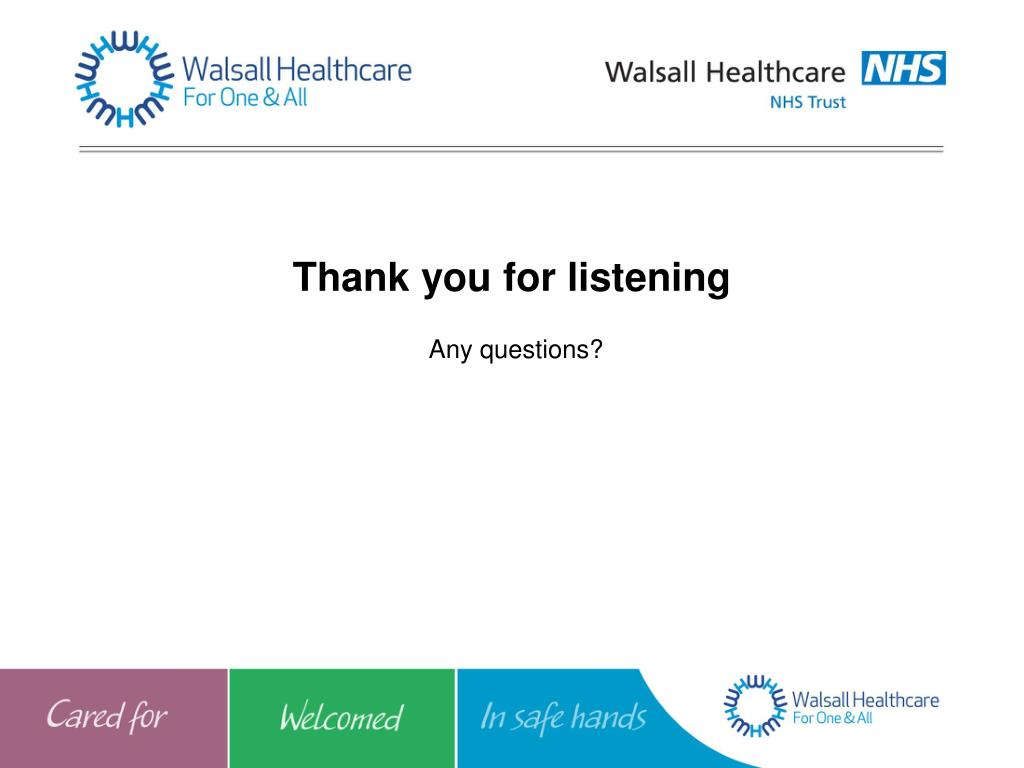 Walsall Healthcare
For One & All

Walsall Healthcare NHS
NHS Trust

Thank you for listening

Any questions?

Cared for

Welcomed

In safe hands

Walsall Healthcare
For One & All